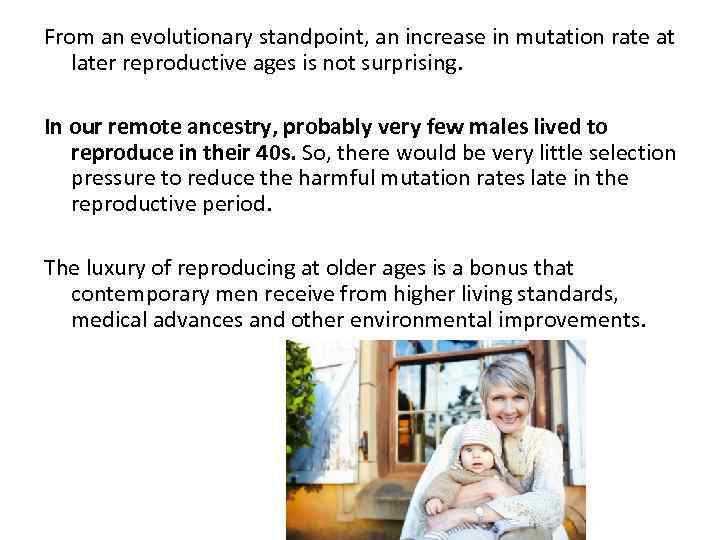 From an evolutionary standpoint, an increase in mutation rate at later reproductive ages is not surprising.

In our remote ancestry, probably very few males lived to reproduce in their 40s. So, there would be very little selection pressure to reduce the harmful mutation rates late in the reproductive period.

The luxury of reproducing at older ages is a bonus that contemporary men receive from higher living standards, medical advances and other environmental improvements.